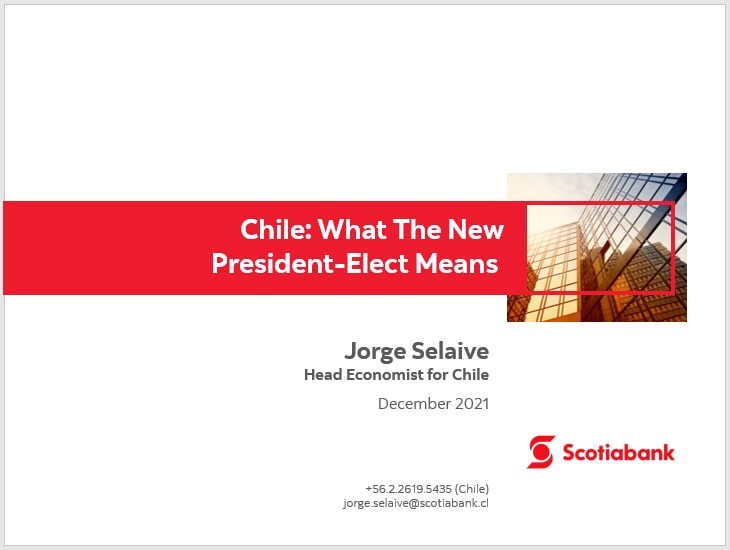 Chile: What The New President-Elect Means

Jorge Selaive
Head Economist for Chile

December 2021

Scotiabank

+56.2.2619.5435 (Chile)
jorge.selaive@scotiabank.cl